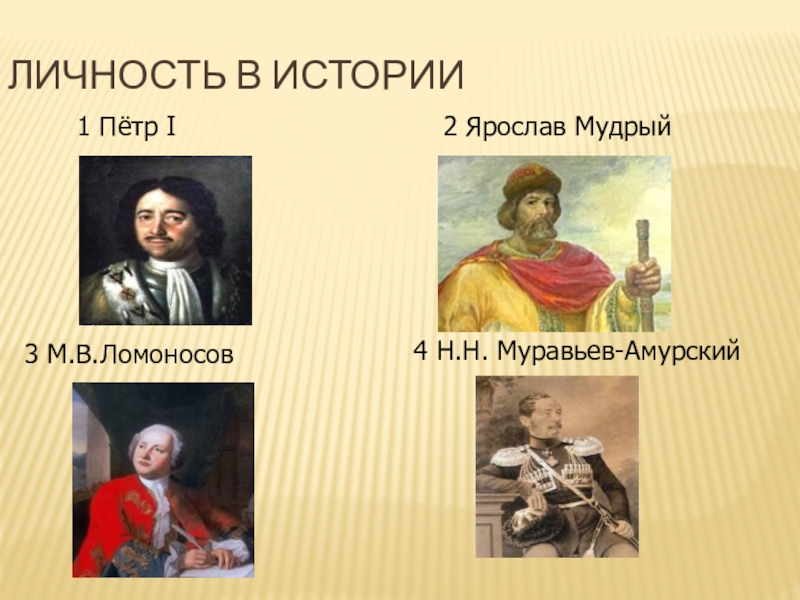 ЛИЧНОСТЬ В ИСТОРИИ

1 Пётр I

2 Ярослав Мудрый

3 М.В.Ломоносов

4 Н.Н. Муравьев-Амурский